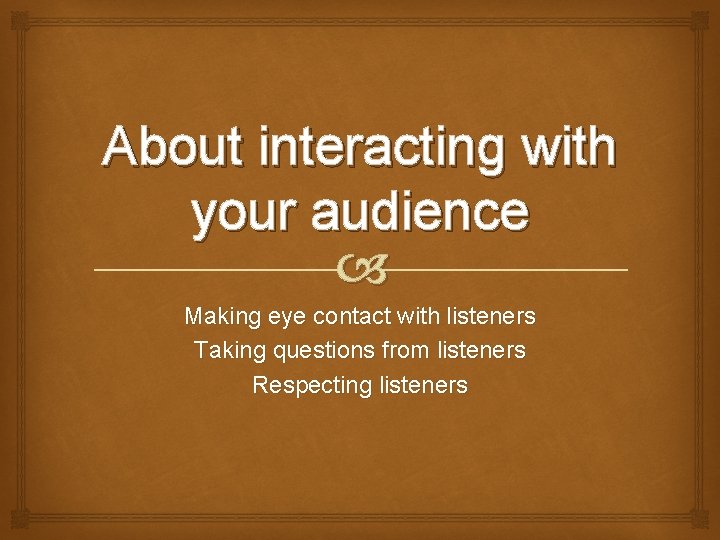 About interacting with your audience

Making eye contact with listeners
Taking questions from listeners
Respecting listeners